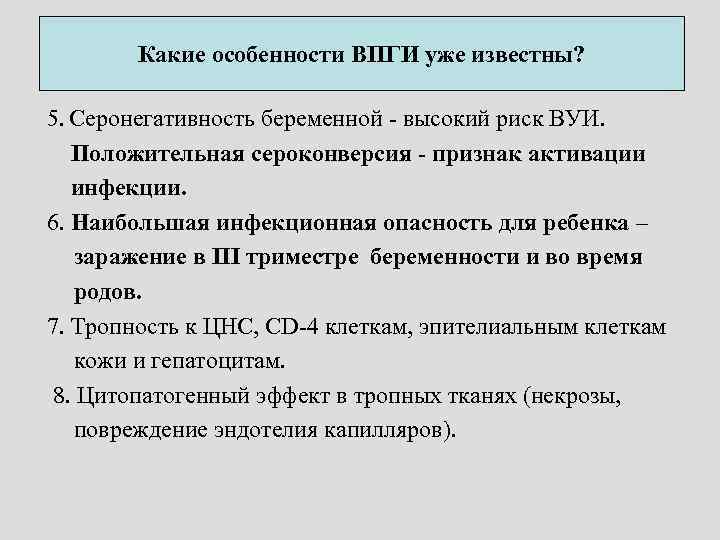 Какие особенности ВПГИ уже известны?

5. Серонегативность беременной - высокий риск ВУИ. Положительная сероконверсия - признак активации инфекции.

6. Наибольшая инфекционная опасность для ребенка – заражение в III триместре беременности и во время родов.

7. Тропность к ЦНС, CD-4 клеткам, эпителиальным клеткам кожи и гепатоцитам.

8. Цитопатогенный эффект в тропных тканях (некрозы, повреждение эндотелия капилляров).